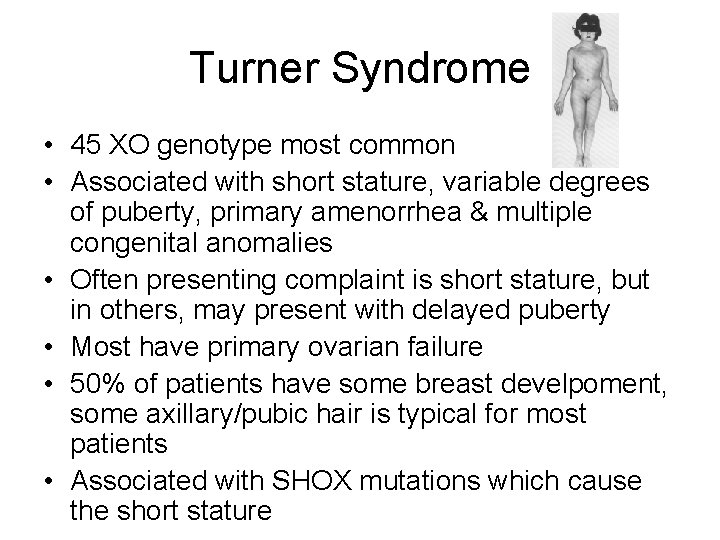 Turner Syndrome

• 45 XO genotype most common
• Associated with short stature, variable degrees of puberty, primary amenorrhea & multiple congenital anomalies
• Often presenting complaint is short stature, but in others, may present with delayed puberty
• Most have primary ovarian failure
• 50% of patients have some breast develpoment, some axillary/pubic hair is typical for most patients
• Associated with SHOX mutations which cause the short stature